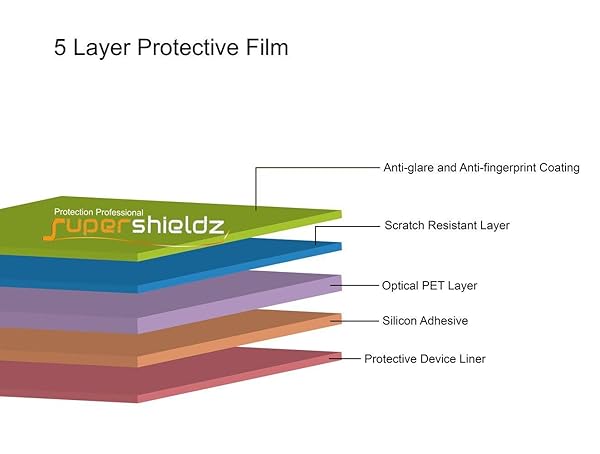 5 Layer Protective Film

Protection Professional
supershieldz

Anti-glare and Anti-fingerprint Coating

Scratch Resistant Layer

Optical PET Layer

Silicon Adhesive

Protective Device Liner